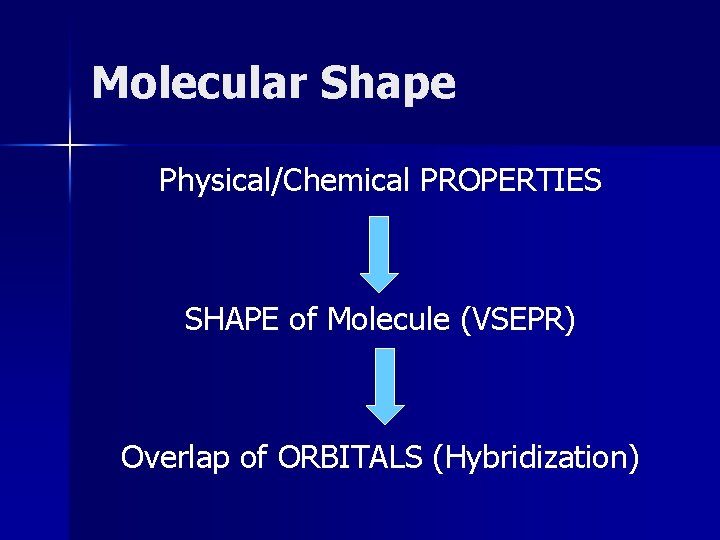 Molecular Shape

Physical/Chemical PROPERTIES

SHAPE of Molecule (VSEPR)

Overlap of ORBITALS (Hybridization)